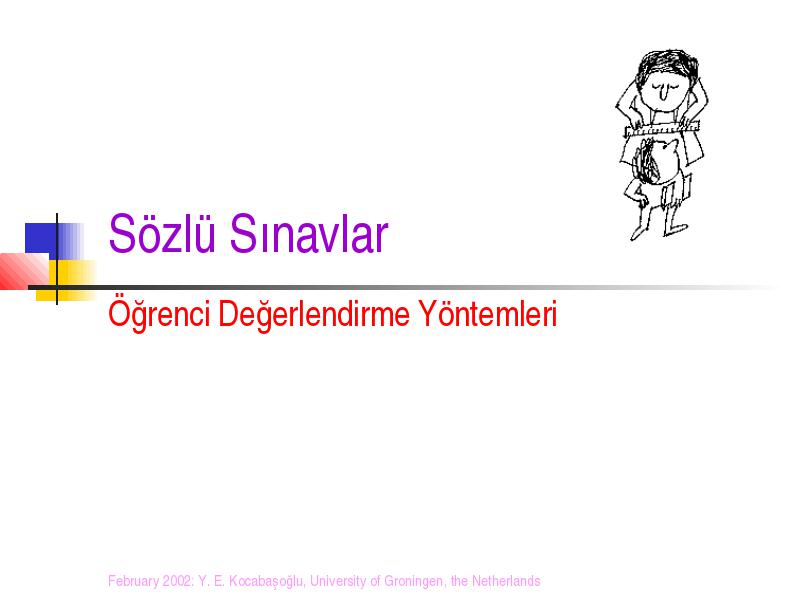 Sözlü Sınavlar

Öğrenci Değerlendirme Yöntemleri

February 2002: Y. E. Kocabaşoğlu, University of Groningen, the Netherlands